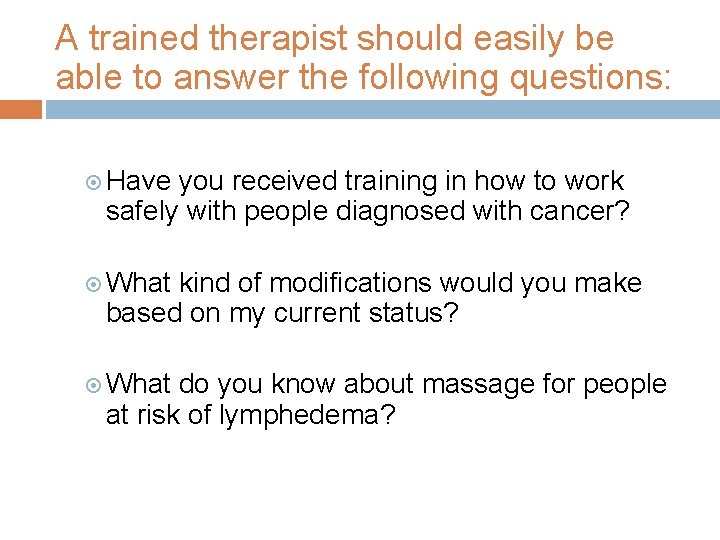 A trained therapist should easily be able to answer the following questions:

Have you received training in how to work safely with people diagnosed with cancer?

What kind of modifications would you make based on my current status?

What do you know about massage for people at risk of lymphedema?